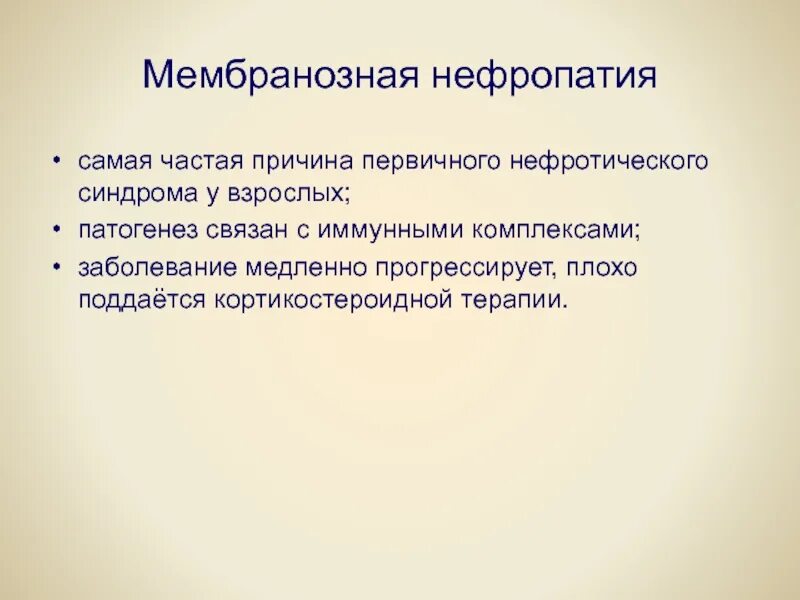 Мембранозная нефропатия

• самая частая причина первичного нефротического синдрома у взрослых;
• патогенез связан с иммунными комплексами;
• заболевание медленно прогрессирует, плохо поддаётся кортикостероидной терапии.